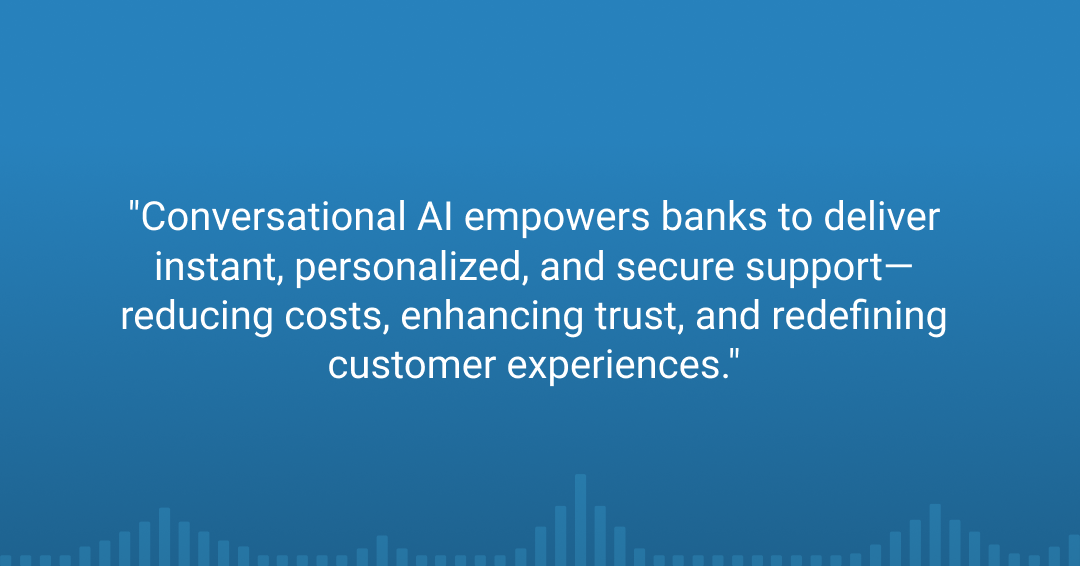 "Conversational AI empowers banks to deliver instant, personalized, and secure support—reducing costs, enhancing trust, and redefining customer experiences."